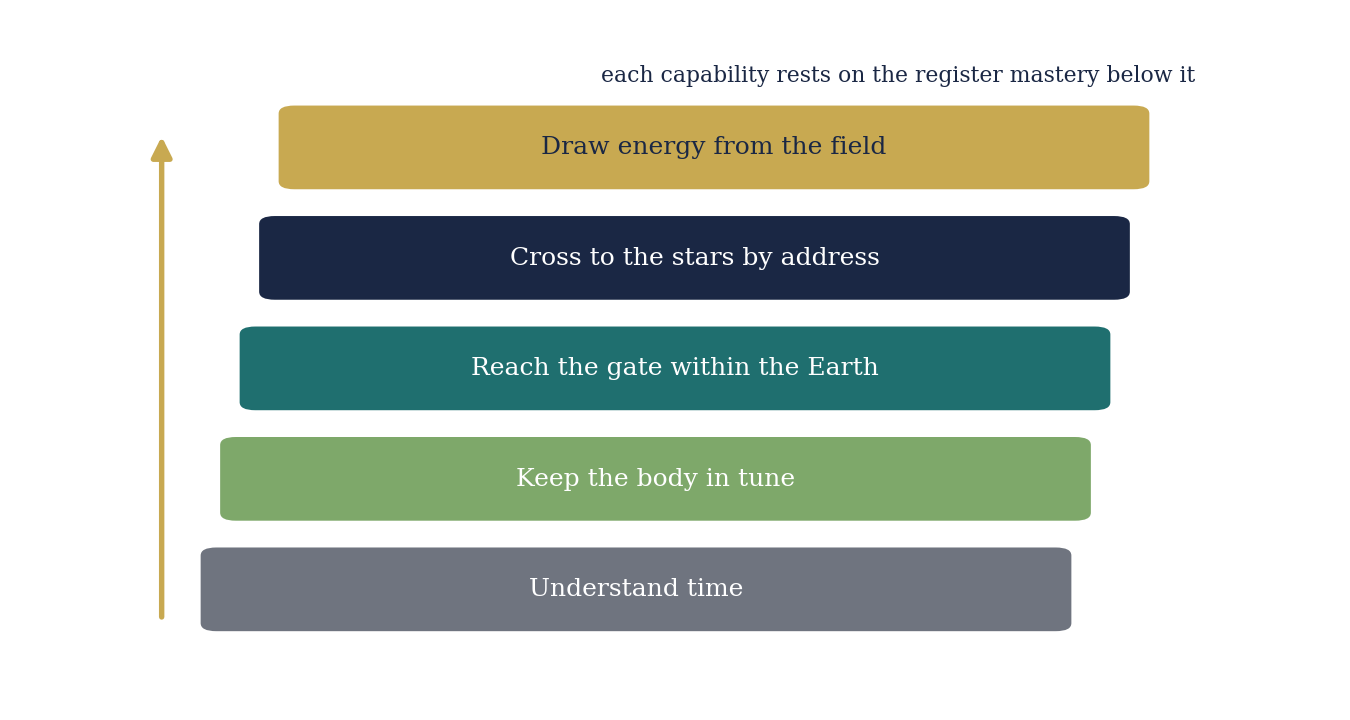 each capability rests on the register mastery below it

Draw energy from the field

Cross to the stars by address

Reach the gate within the Earth

Keep the body in tune

Understand time